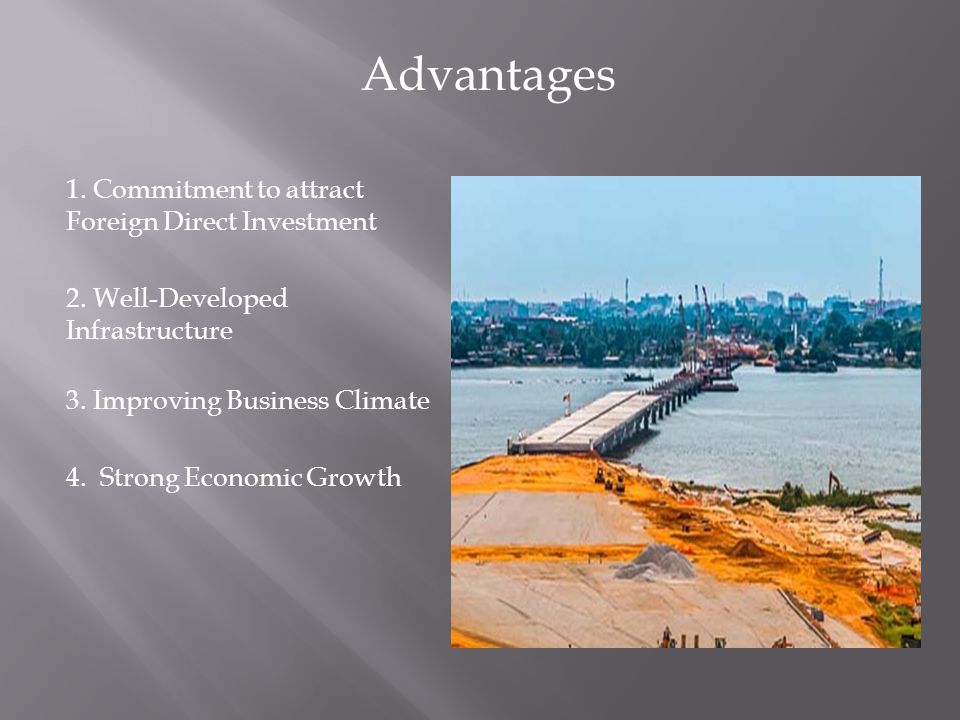 Advantages

1. Commitment to attract Foreign Direct Investment

2. Well-Developed Infrastructure

3. Improving Business Climate

4. Strong Economic Growth